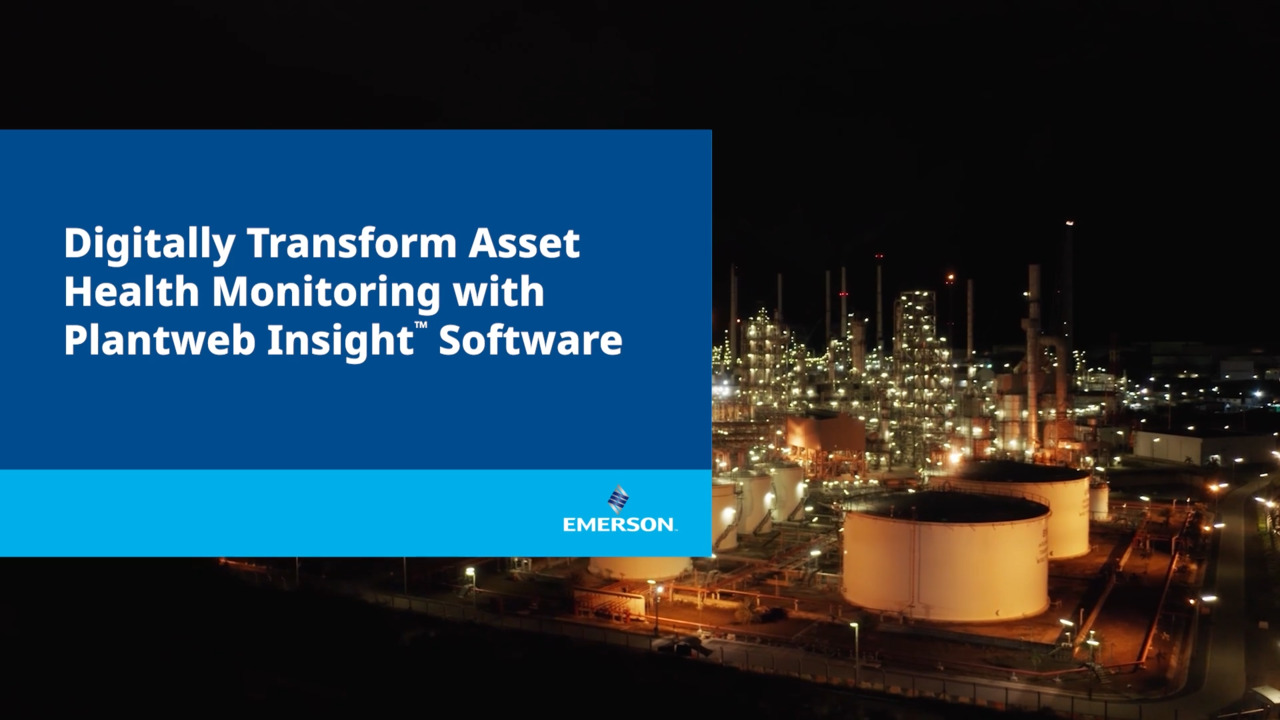 Digitally Transform Asset Health Monitoring with Plantweb Insight™ Software

EMERSON.